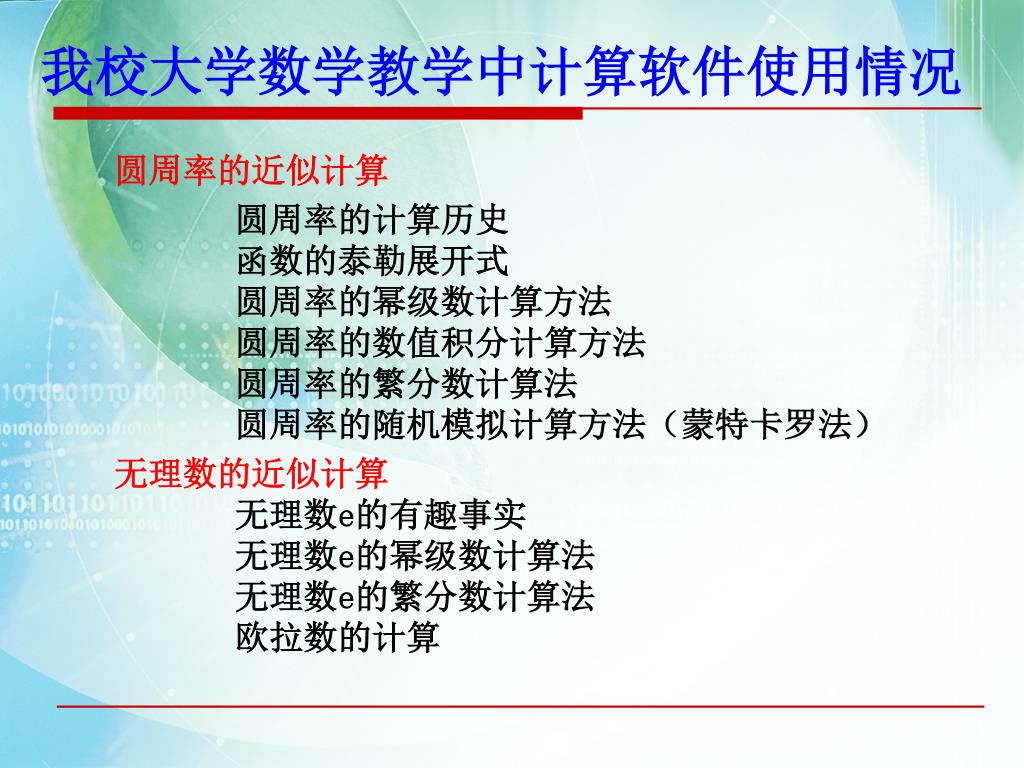 我校大学数学教学中计算软件使用情况

圆周率的近似计算

圆周率的计算历史
函数的泰勒展开式
圆周率的幂级数计算方法
圆周率的数值积分计算方法
圆周率的繁分数计算法
圆周率的随机模拟计算方法（蒙特卡罗法）

无理数的近似计算

无理数e的有趣事实
无理数e的幂级数计算法
无理数e的繁分数计算法
欧拉数的计算